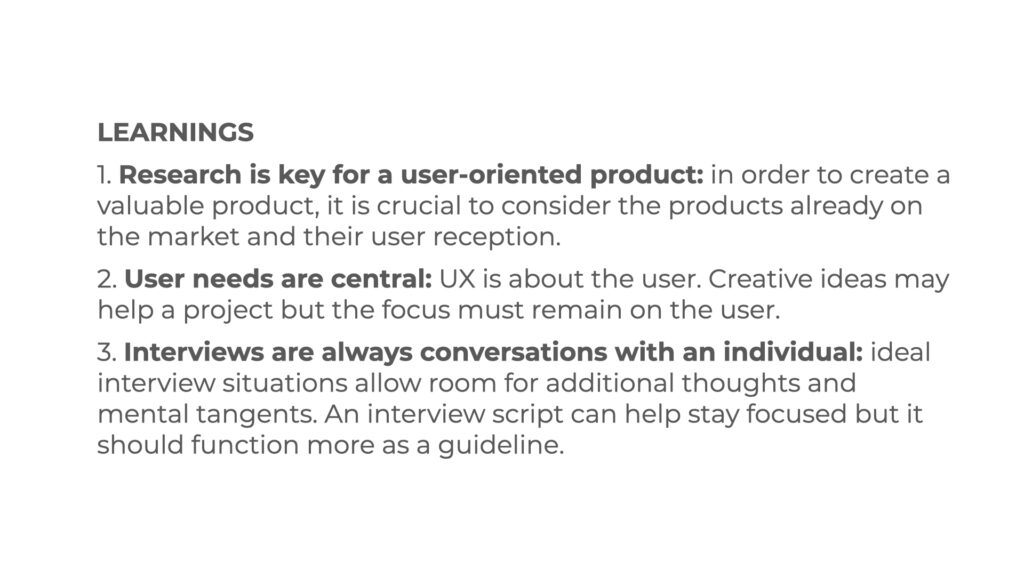 LEARNINGS

1. Research is key for a user-oriented product: in order to create a valuable product, it is crucial to consider the products already on the market and their user reception.

2. User needs are central: UX is about the user. Creative ideas may help a project but the focus must remain on the user.

3. Interviews are always conversations with an individual: ideal interview situations allow room for additional thoughts and mental tangents. An interview script can help stay focused but it should function more as a guideline.